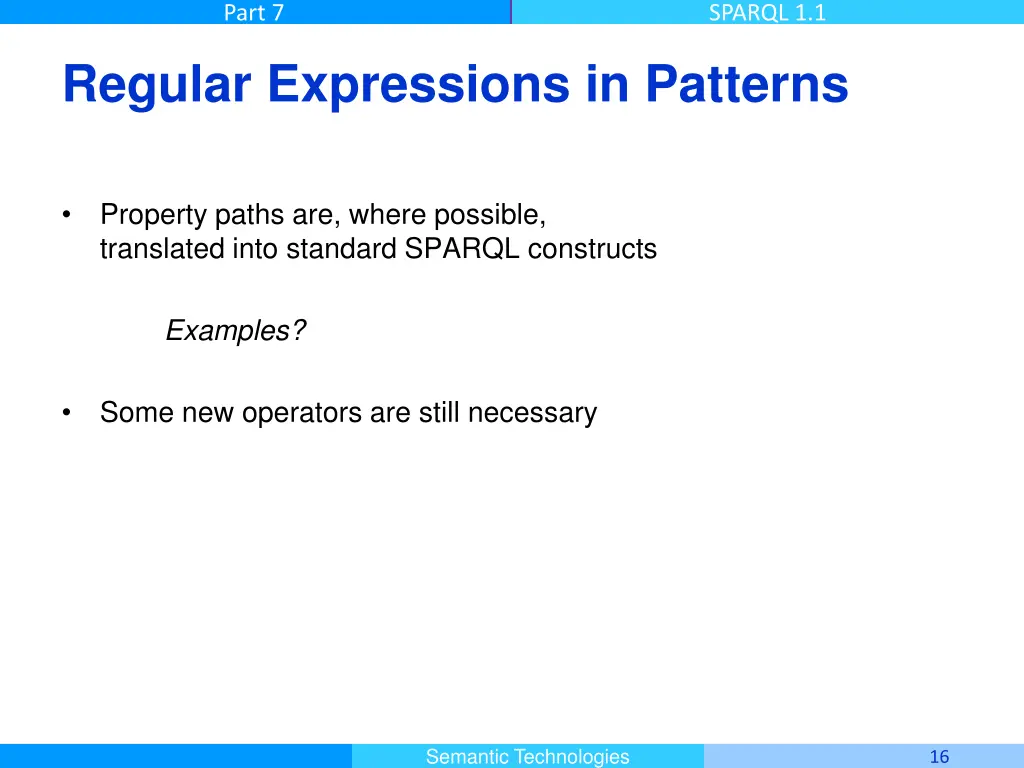 Part 7

SPARQL 1.1

Regular Expressions in Patterns

• Property paths are, where possible, translated into standard SPARQL constructs

Examples?

• Some new operators are still necessary

Semantic Technologies

16